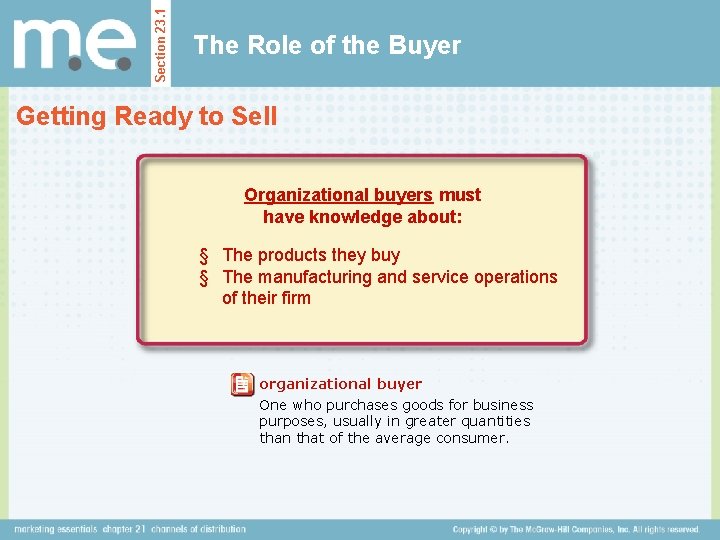 m.e.

Section 23.1

The Role of the Buyer

Getting Ready to Sell

Organizational buyers must have knowledge about:

§ The products they buy
§ The manufacturing and service operations of their firm

organizational buyer
One who purchases goods for business purposes, usually in greater quantities than that of the average consumer.

marketing essentials chapter 21 channels of distribution

Copyright © by The McGraw-Hill Companies, Inc. All rights reserved.